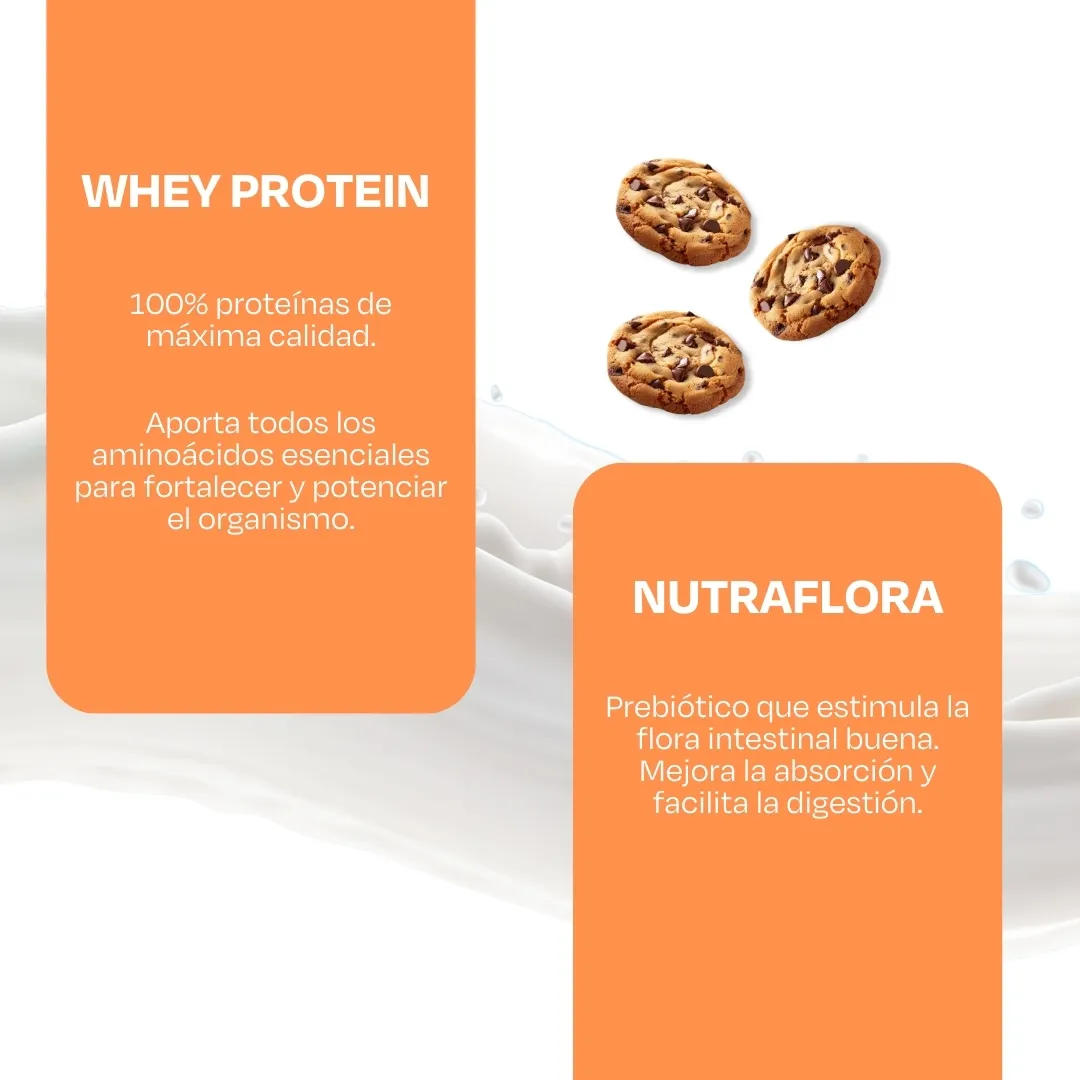 WHEY PROTEIN

100% proteínas de máxima calidad.

Aporta todos los aminoácidos esenciales para fortalecer y potenciar el organismo.

NUTRAFLORA

Prebiótico que estimula la flora intestinal buena. Mejora la absorción y facilita la digestión.